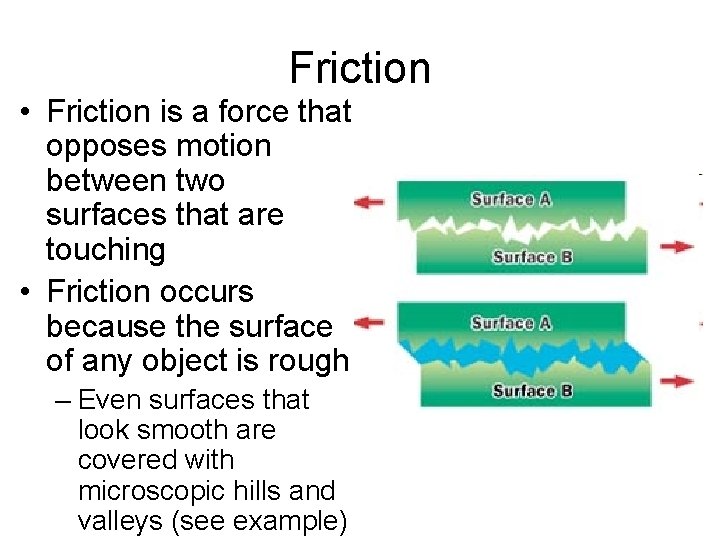 Friction

• Friction is a force that opposes motion between two surfaces that are touching

• Friction occurs because the surface of any object is rough

– Even surfaces that look smooth are covered with microscopic hills and valleys (see example)

Surface A

Surface B

Surface A

Surface B